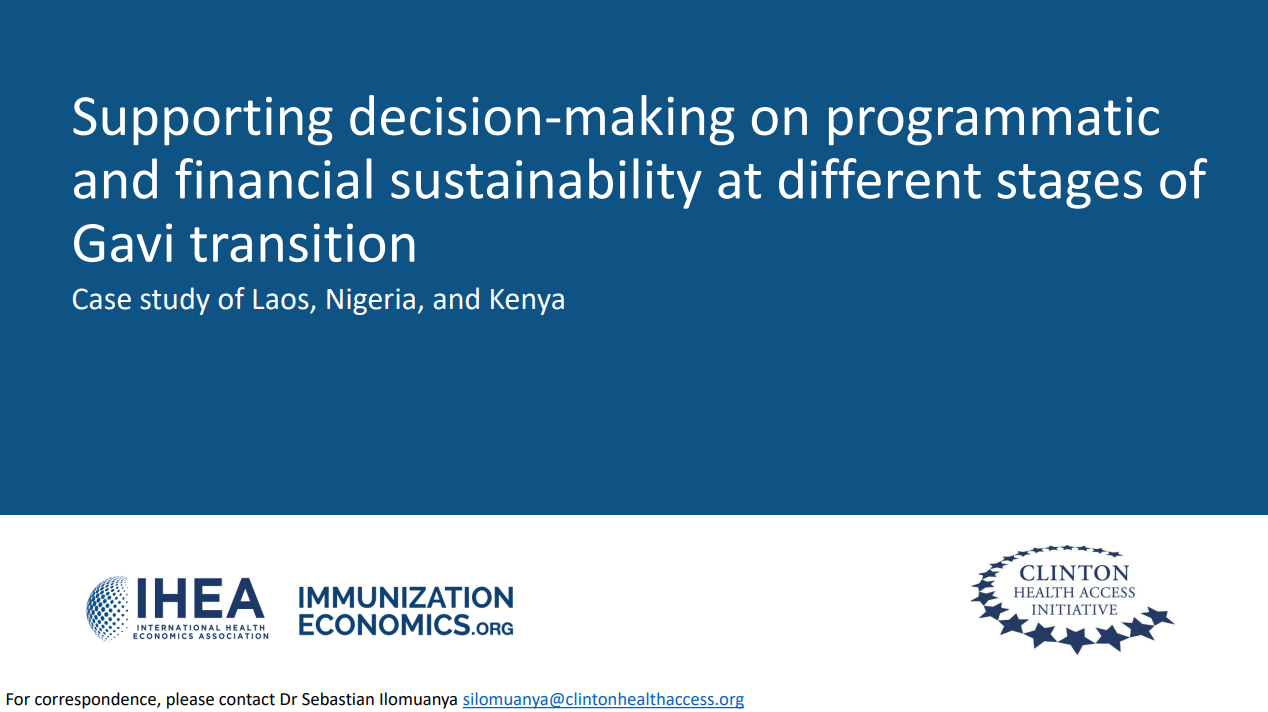 Supporting decision-making on programmatic and financial sustainability at different stages of Gavi transition

Case study of Laos, Nigeria, and Kenya

IHEA INTERNATIONAL HEALTH ECONOMICS ASSOCIATION

IMMUNIZATION ECONOMICS.ORG

CLINTON HEALTH ACCESS INITIATIVE

For correspondence, please contact Dr Sebastian Ilomuanya silomuanya@clintonhealthaccess.org